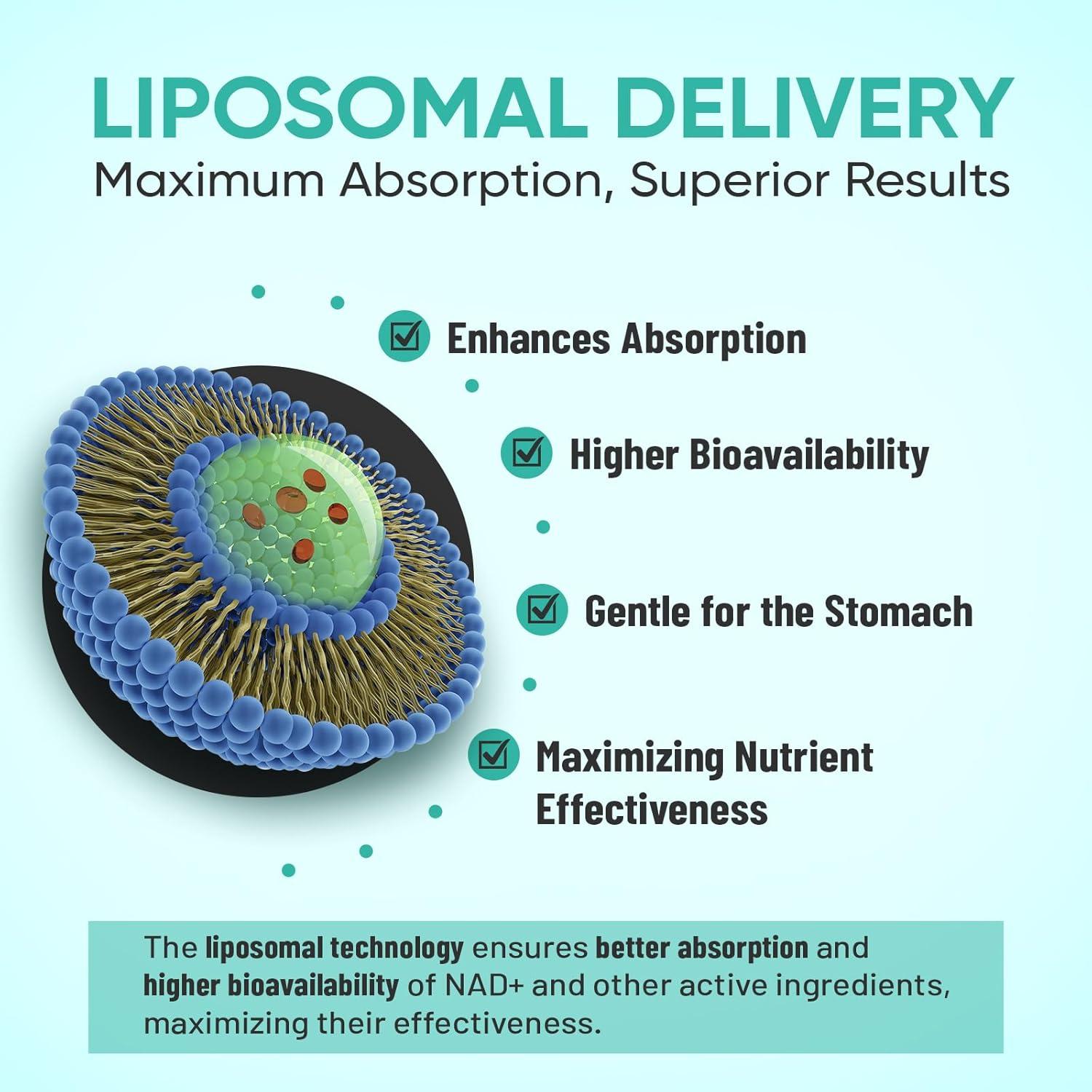 LIPOSOMAL DELIVERY
Maximum Absorption, Superior Results

Enhances Absorption

Higher Bioavailability

Gentle for the Stomach

Maximizing Nutrient Effectiveness

The liposomal technology ensures better absorption and higher bioavailability of NAD+ and other active ingredients, maximizing their effectiveness.